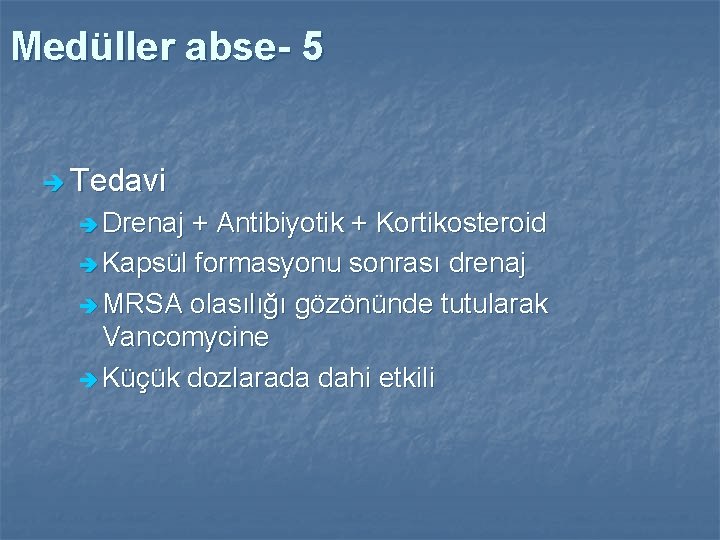 Medüller abse- 5

Tedavi

Drenaj + Antibiyotik + Kortikosteroid

Kapsül formasyonu sonrası drenaj

MRSA olasılığı gözönünde tutularak Vancomycine

Küçük dozlarada dahi etkili